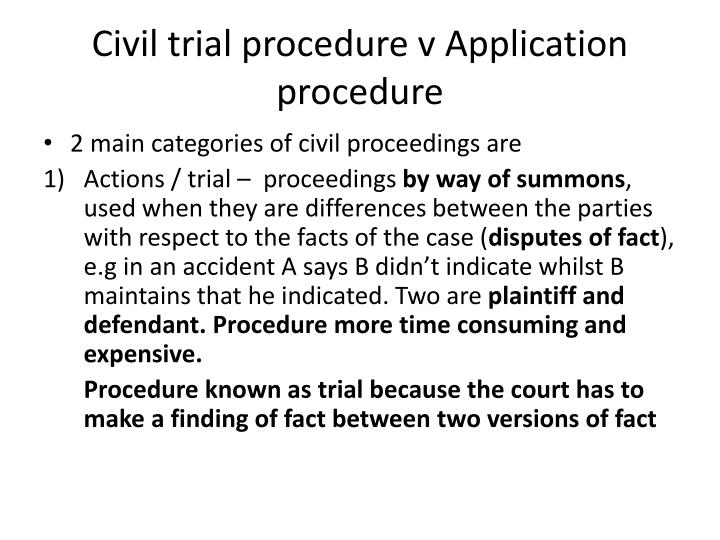 Civil trial procedure v Application procedure

• 2 main categories of civil proceedings are

1) Actions / trial – proceedings by way of summons, used when they are differences between the parties with respect to the facts of the case (disputes of fact), e.g in an accident A says B didn't indicate whilst B maintains that he indicated. Two are plaintiff and defendant. Procedure more time consuming and expensive.

Procedure known as trial because the court has to make a finding of fact between two versions of fact